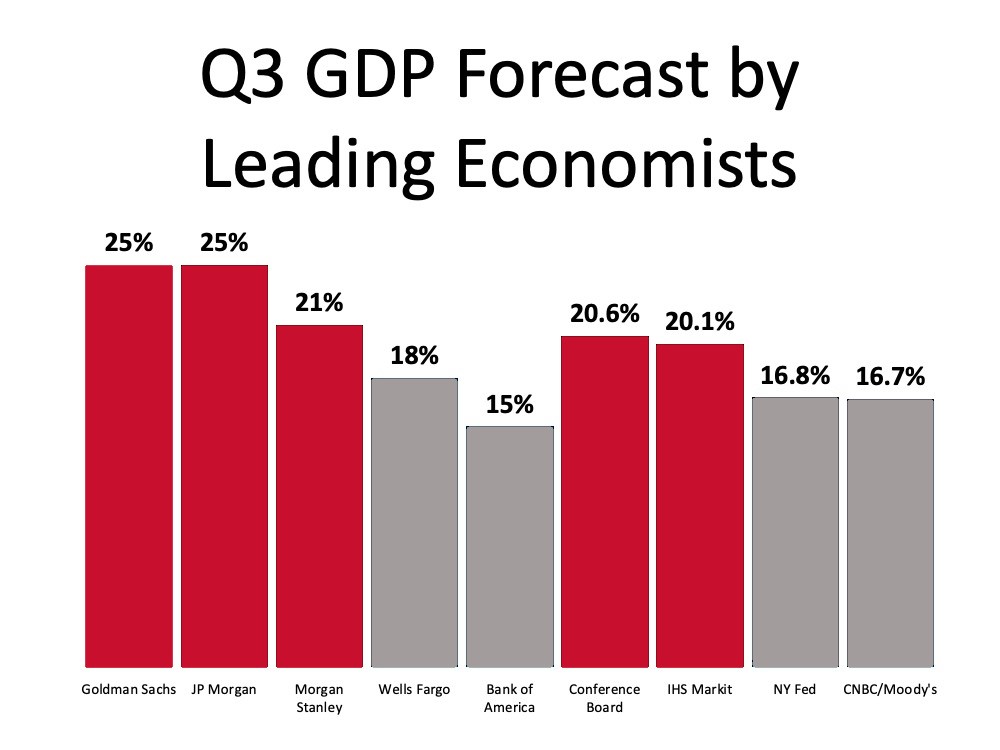 Q3 GDP Forecast by Leading Economists

25%
25%
21%
18%
15%
20.6%
20.1%
16.8%
16.7%

Goldman Sachs
JP Morgan
Morgan Stanley
Wells Fargo
Bank of America
Conference Board
IHS Markit
NY Fed
CNBC/Moody's